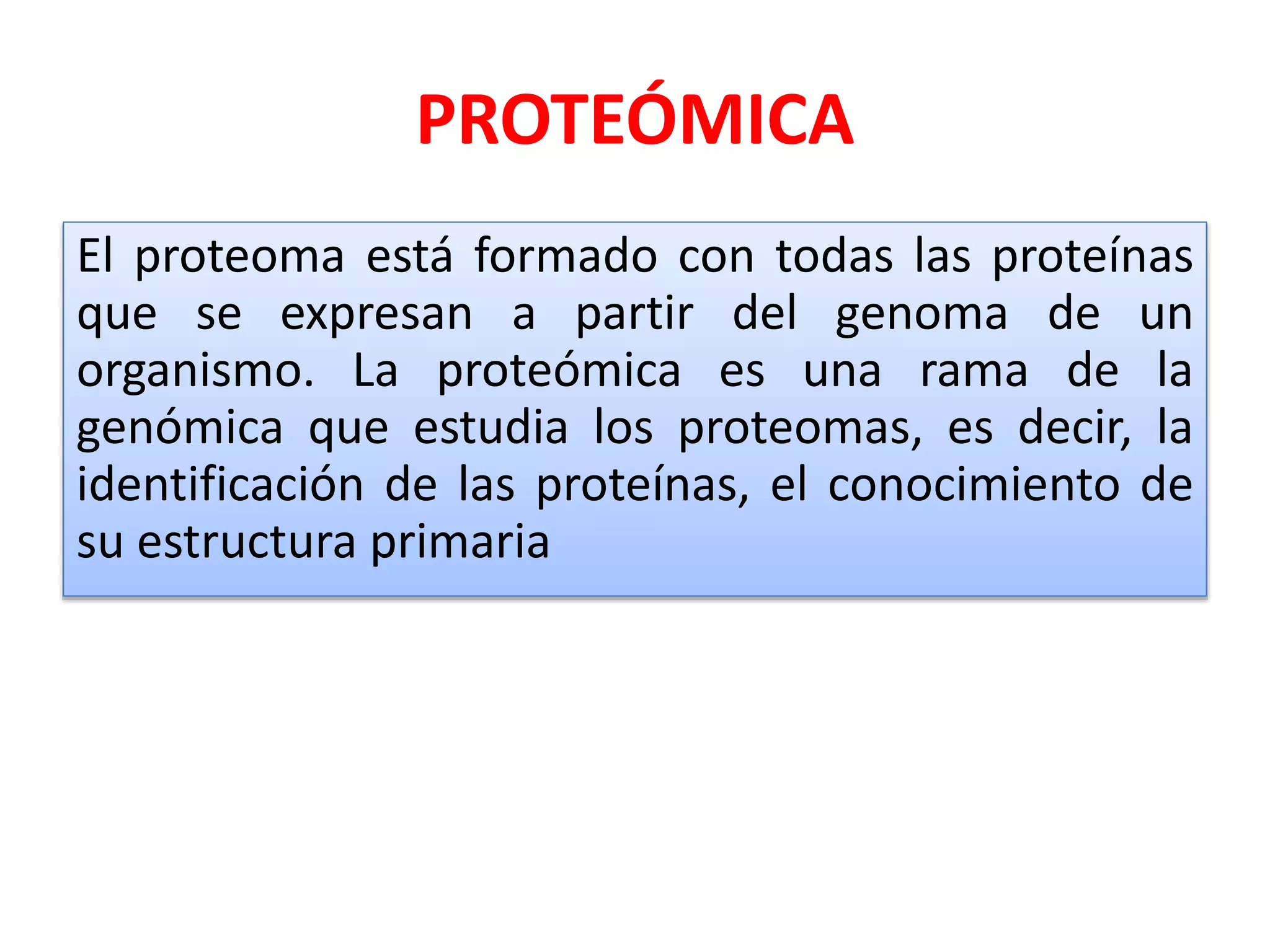 PROTEÓMICA

El proteoma está formado con todas las proteínas que se expresan a partir del genoma de un organismo. La proteómica es una rama de la genómica que estudia los proteomas, es decir, la identificación de las proteínas, el conocimiento de su estructura primaria